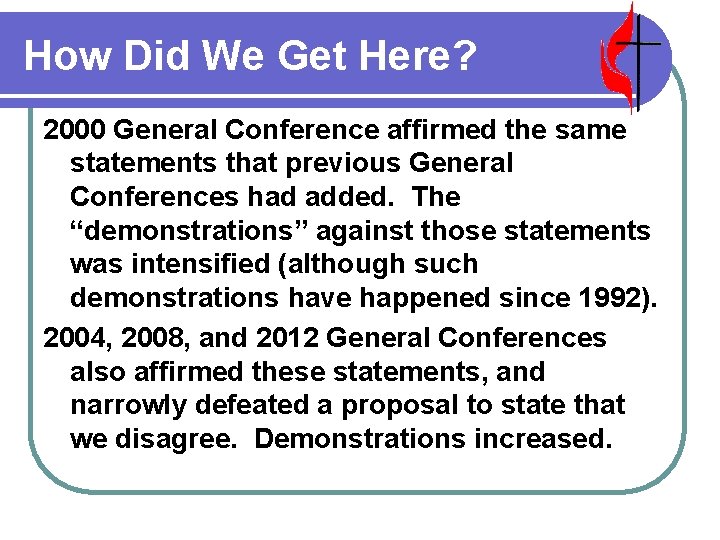 How Did We Get Here?

2000 General Conference affirmed the same statements that previous General Conferences had added. The “demonstrations” against those statements was intensified (although such demonstrations have happened since 1992).

2004, 2008, and 2012 General Conferences also affirmed these statements, and narrowly defeated a proposal to state that we disagree. Demonstrations increased.